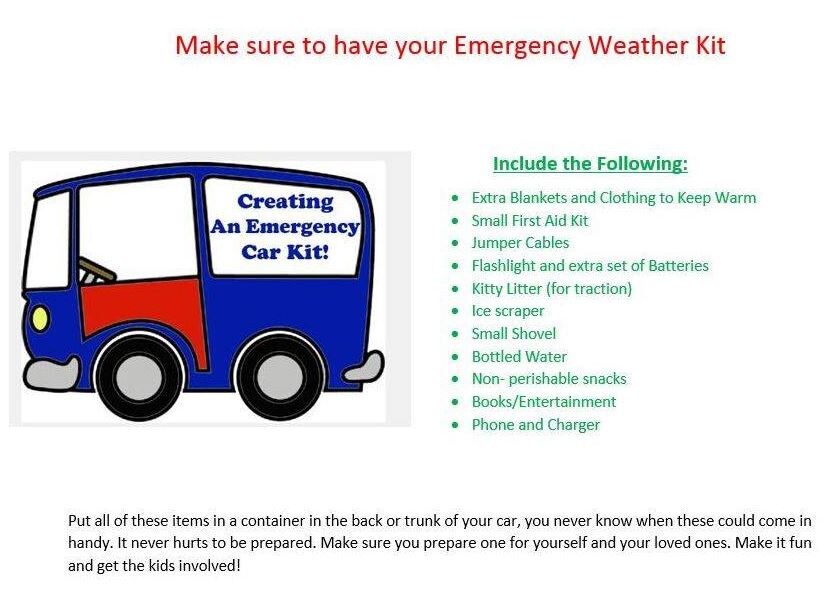 Make sure to have your Emergency Weather Kit

Creating An Emergency Car Kit!

Include the Following:

- Extra Blankets and Clothing to Keep Warm
- Small First Aid Kit
- Jumper Cables
- Flashlight and extra set of Batteries
- Kitty Litter (for traction)
- Ice scraper
- Small Shovel
- Bottled Water
- Non- perishable snacks
- Books/Entertainment
- Phone and Charger

Put all of these items in a container in the back or trunk of your car, you never know when these could come in handy. It never hurts to be prepared. Make sure you prepare one for yourself and your loved ones. Make it fun and get the kids involved!